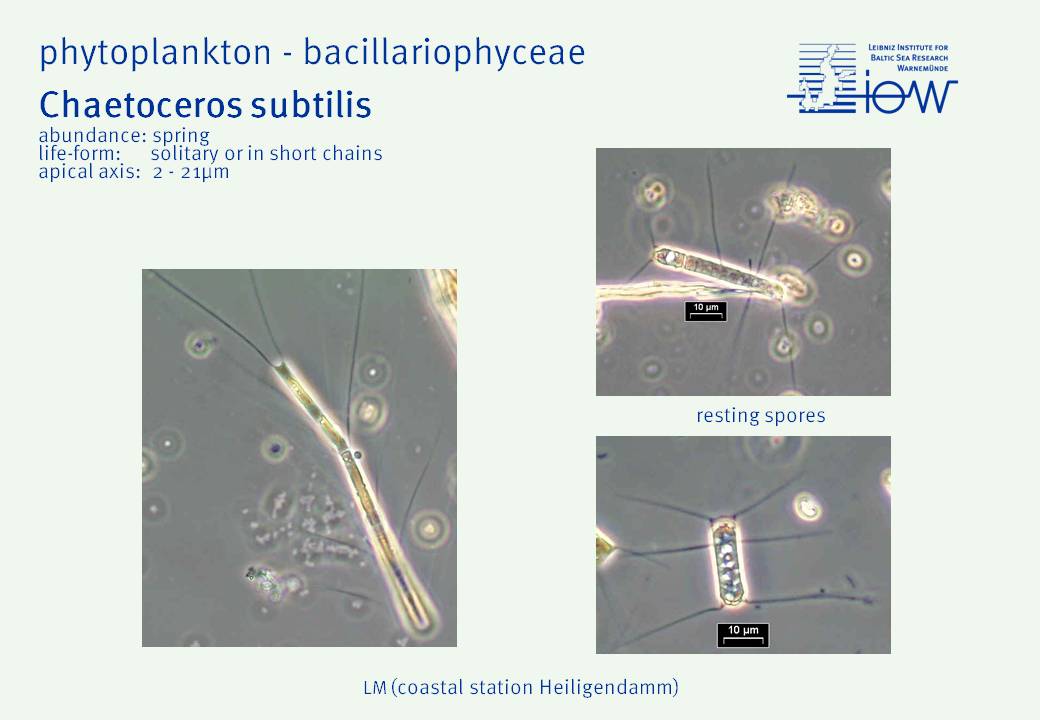 phytoplankton - bacillariophyceae

LEIBNIZ INSTITUTE FOR BALTIC SEA RESEARCH WARNEMÜNDE

IOW

Chaetoceros subtilis

abundance: spring
life-form: solitary or in short chains
apical axis: 2 - 21µm

10 µm

resting spores

10 µm

LM (coastal station Heiligendamm)